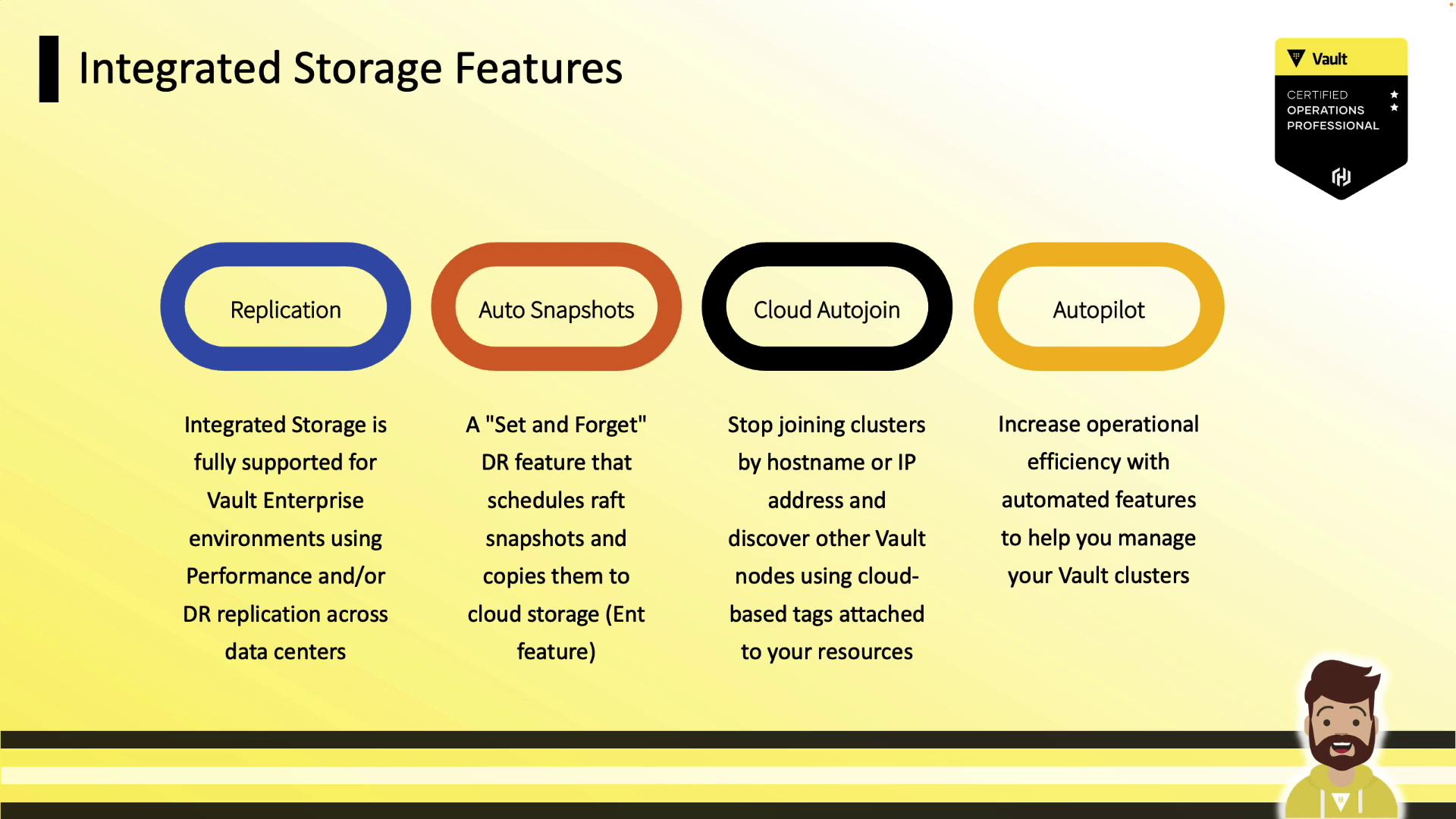 Integrated Storage Features

Vault
CERTIFIED
OPERATIONS
PROFESSIONAL

Replication

Integrated Storage is fully supported for Vault Enterprise environments using Performance and/or DR replication across data centers

Auto Snapshots

A "Set and Forget" DR feature that schedules raft snapshots and copies them to cloud storage (Ent feature)

Cloud Autojoin

Stop joining clusters by hostname or IP address and discover other Vault nodes using cloud-based tags attached to your resources

Autopilot

Increase operational efficiency with automated features to help you manage your Vault clusters